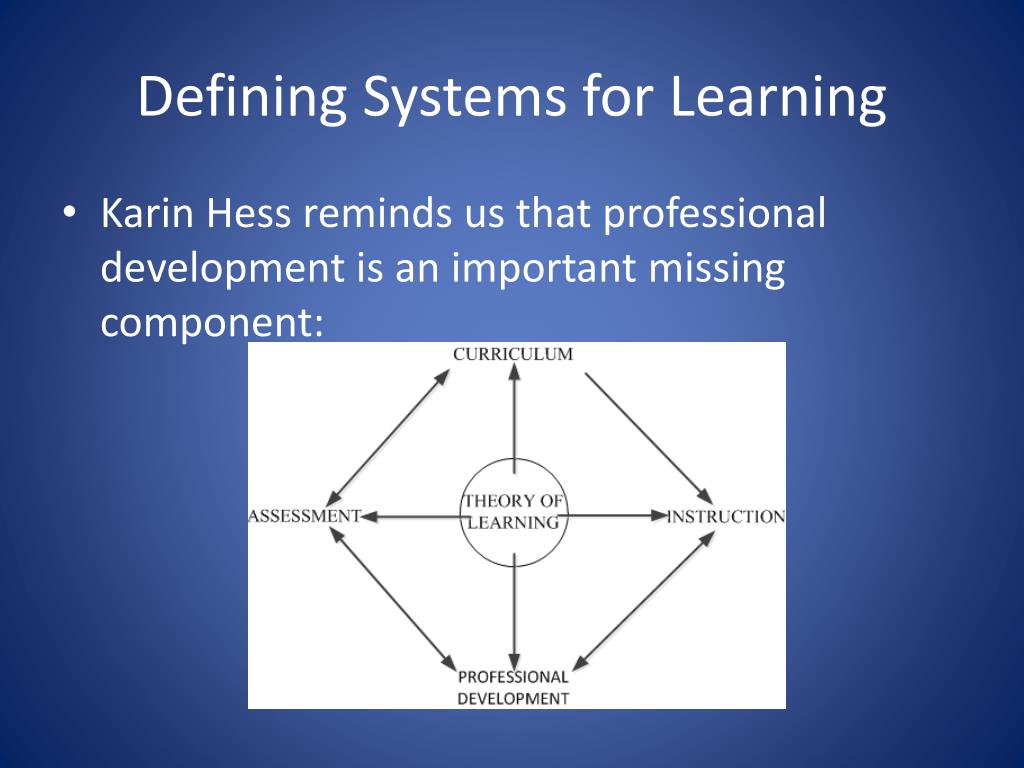 Defining Systems for Learning

• Karin Hess reminds us that professional development is an important missing component:

CURRICULUM

ASSESSMENT

THEORY OF LEARNING

INSTRUCTION

PROFESSIONAL DEVELOPMENT